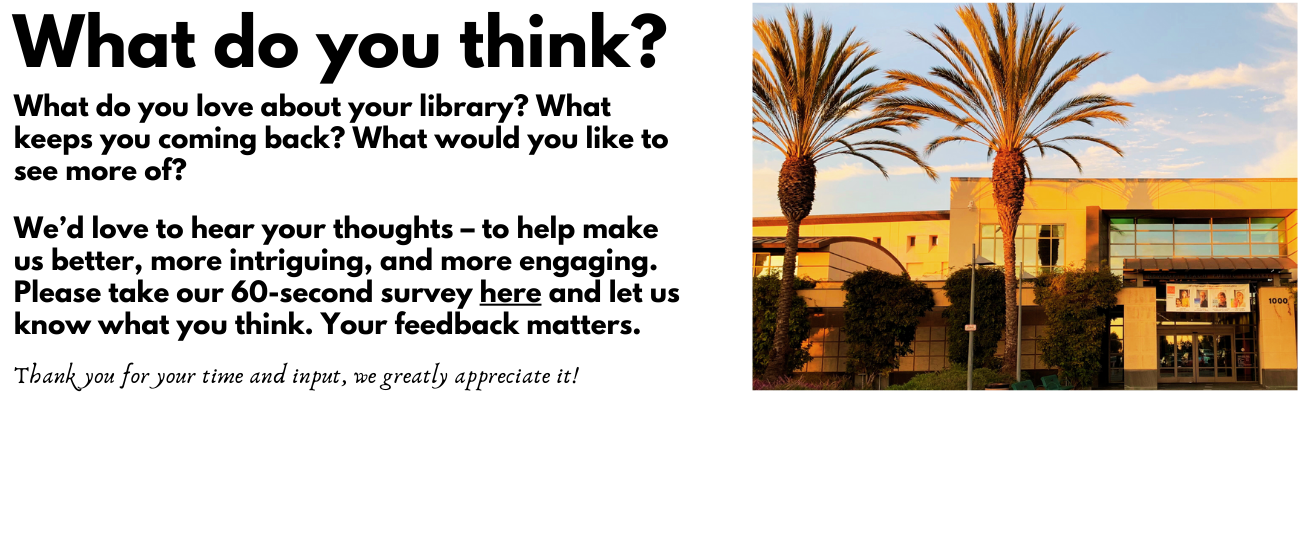 What do you think?

What do you love about your library? What keeps you coming back? What would you like to see more of?

We'd love to hear your thoughts – to help make us better, more intriguing, and more engaging. Please take our 60-second survey here and let us know what you think. Your feedback matters.

Thank you for your time and input, we greatly appreciate it!

1000